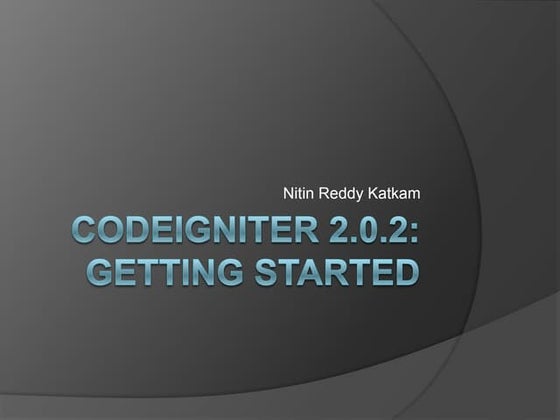 Nitin Reddy Katkam

CODEIGNITER 2.0.2: GETTING STARTED